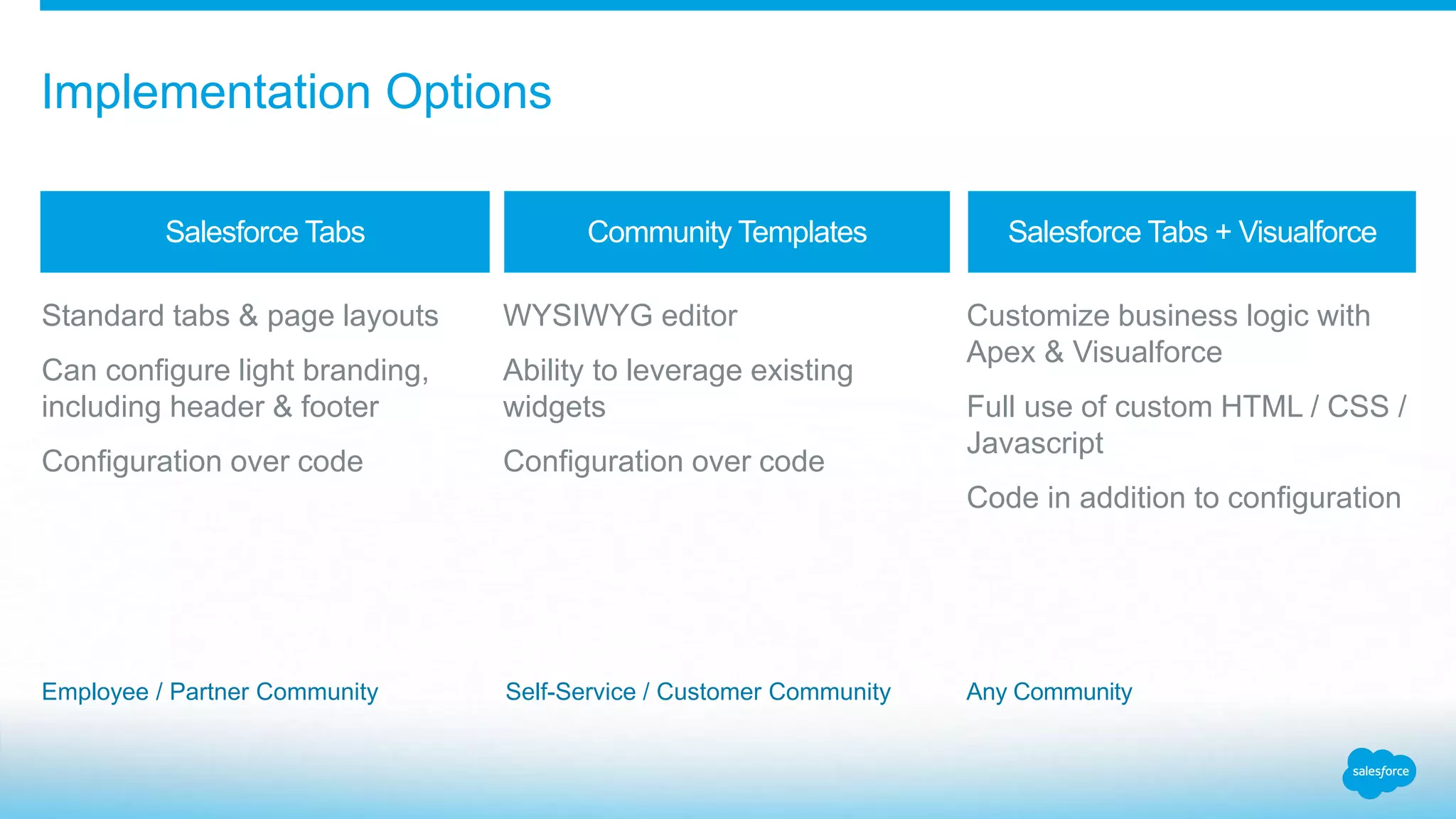 Implementation Options

Salesforce Tabs

Standard tabs & page layouts

Can configure light branding, including header & footer

Configuration over code

Employee / Partner Community

Community Templates

WYSIWYG editor

Ability to leverage existing widgets

Configuration over code

Self-Service / Customer Community

Salesforce Tabs + Visualforce

Customize business logic with Apex & Visualforce

Full use of custom HTML / CSS / Javascript

Code in addition to configuration

Any Community

salesforce